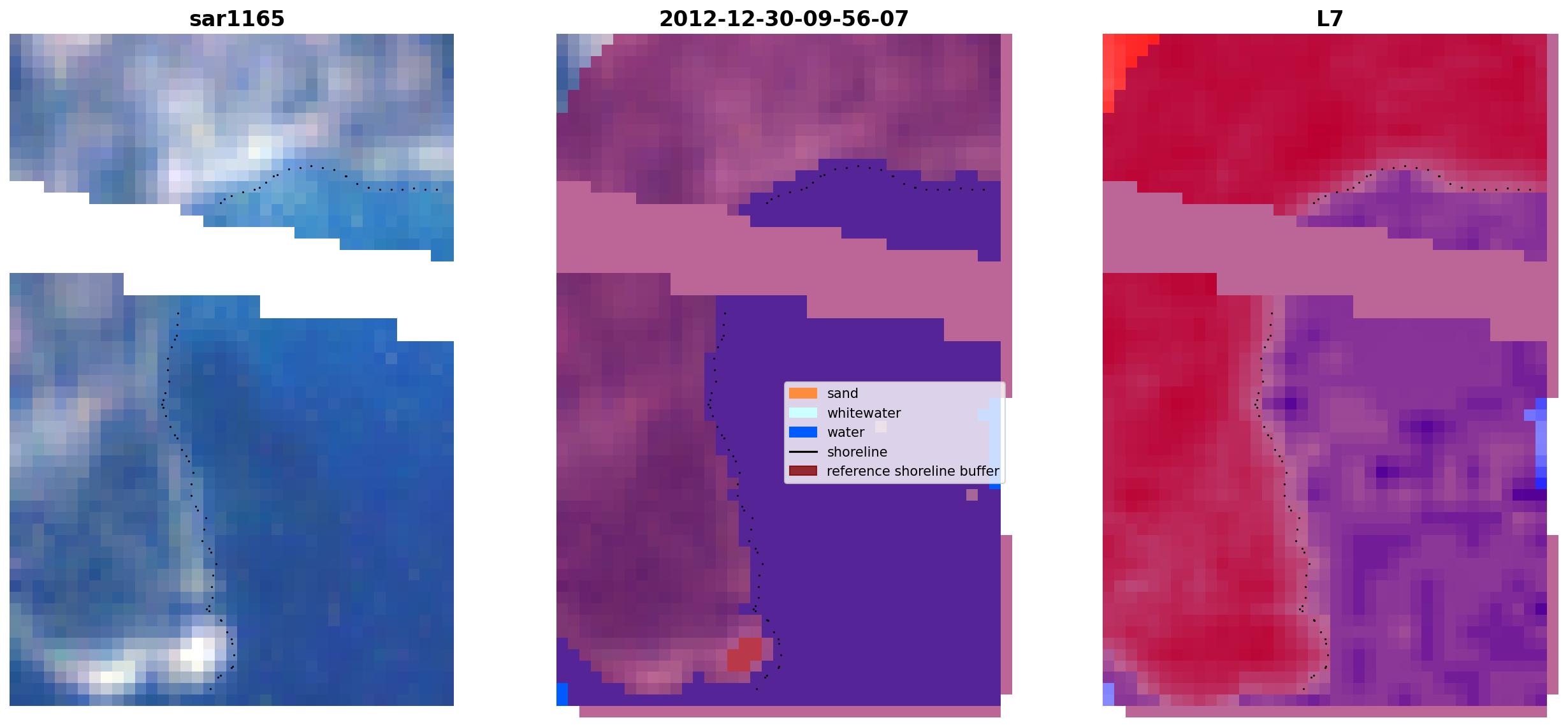 sar1165

2012-12-30-09-56-07

L7

sand
whitewater
water
shoreline
reference shoreline buffer